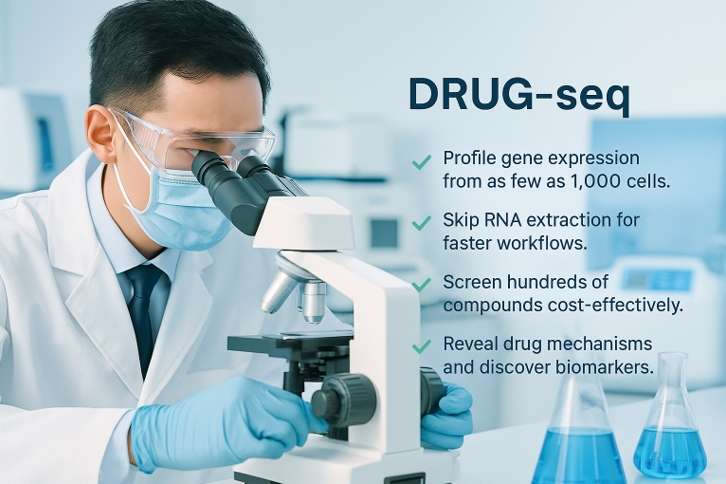 DRUG-seq

✓ Profile gene expression from as few as 1,000 cells.

✓ Skip RNA extraction for faster workflows.

✓ Screen hundreds of compounds cost-effectively.

✓ Reveal drug mechanisms and discover biomarkers.